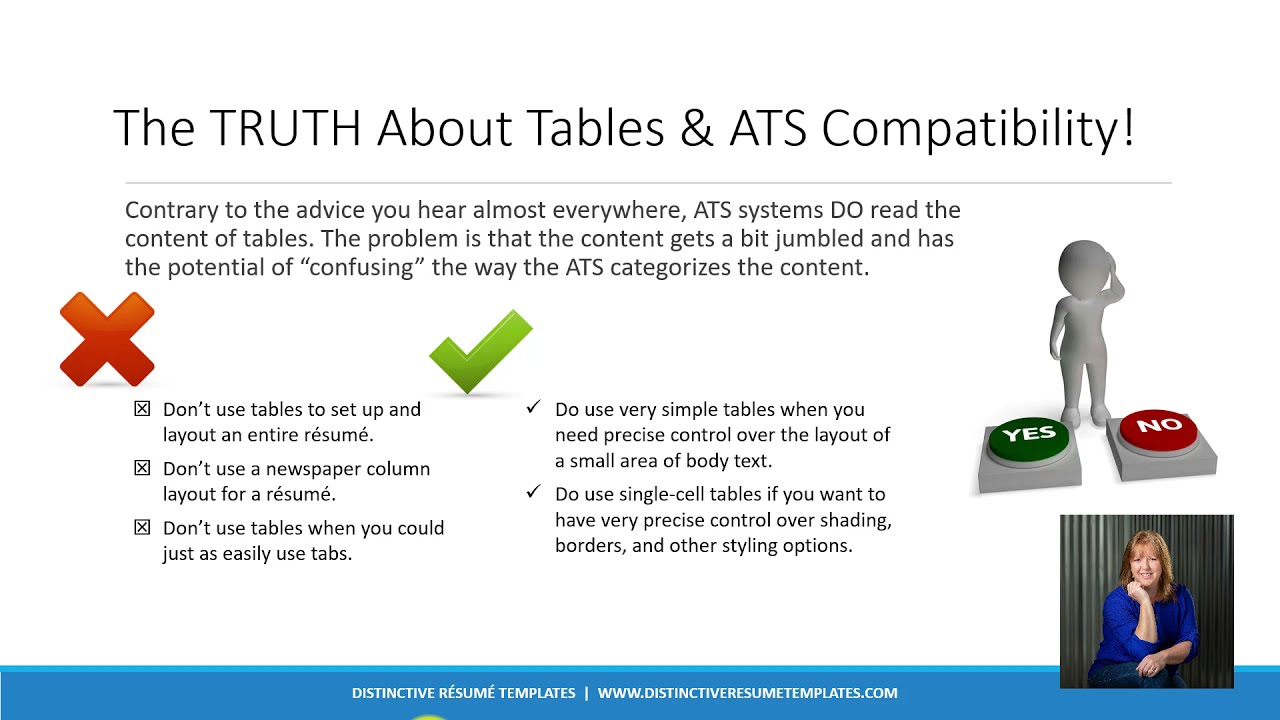 The TRUTH About Tables & ATS Compatibility!

Contrary to the advice you hear almost everywhere, ATS systems DO read the content of tables. The problem is that the content gets a bit jumbled and has the potential of "confusing" the way the ATS categorizes the content.

☒ Don't use tables to set up and layout an entire résumé.

☒ Don't use a newspaper column layout for a résumé.

☒ Don't use tables when you could just as easily use tabs.

✓ Do use very simple tables when you need precise control over the layout of a small area of body text.

✓ Do use single-cell tables if you want to have very precise control over shading, borders, and other styling options.

YES

NO

DISTINCTIVE RÉSUMÉ TEMPLATES | WWW.DISTINCTIVERESUMETEMPLATES.COM